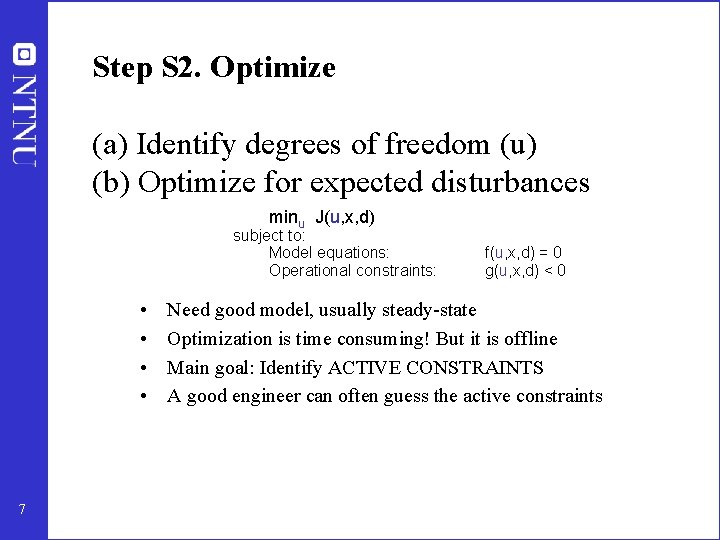 NTNU

Step S2. Optimize

(a) Identify degrees of freedom (u)
(b) Optimize for expected disturbances

$\min_u J(u,x,d)$
subject to:
Model equations: $f(u,x,d) = 0$
Operational constraints: $g(u,x,d) < 0$

• Need good model, usually steady-state
• Optimization is time consuming! But it is offline
• Main goal: Identify ACTIVE CONSTRAINTS
• A good engineer can often guess the active constraints

7